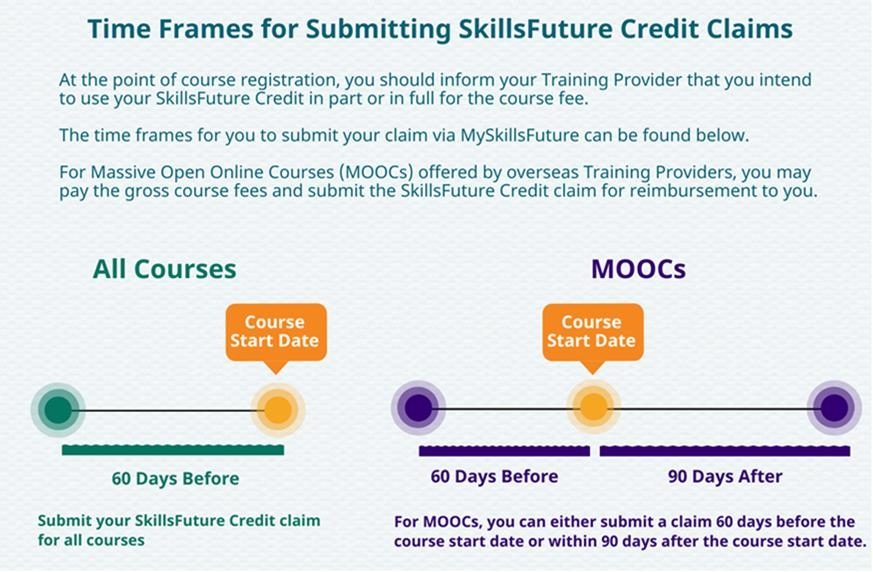 Time Frames for Submitting SkillsFuture Credit Claims

At the point of course registration, you should inform your Training Provider that you intend to use your SkillsFuture Credit in part or in full for the course fee.

The time frames for you to submit your claim via MySkillsFuture can be found below.

For Massive Open Online Courses (MOOCs) offered by overseas Training Providers, you may pay the gross course fees and submit the SkillsFuture Credit claim for reimbursement to you.

All Courses

Course Start Date

60 Days Before

Submit your SkillsFuture Credit claim for all courses

MOOCs

Course Start Date

60 Days Before

90 Days After

For MOOCs, you can either submit a claim 60 days before the course start date or within 90 days after the course start date.